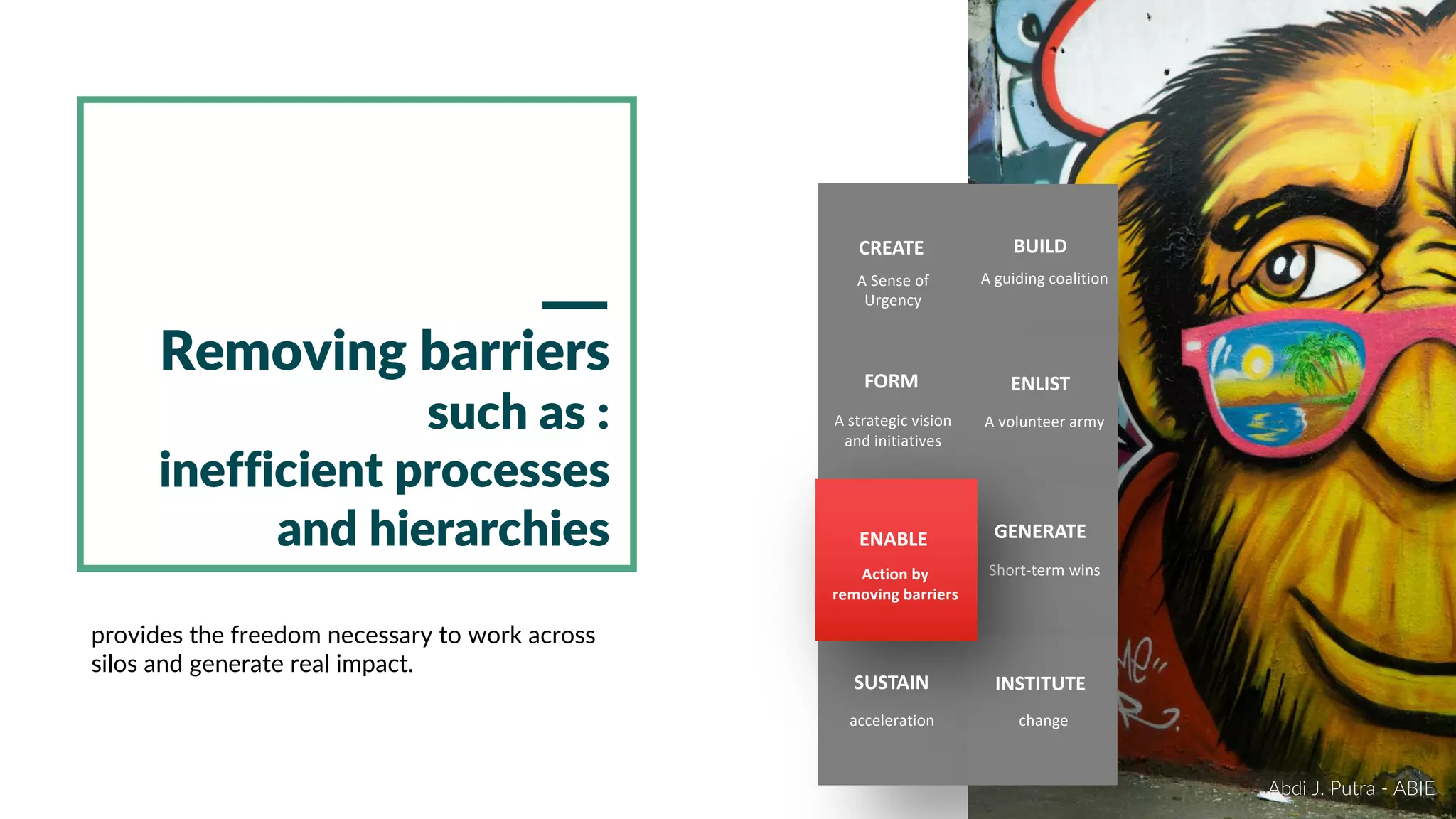 Removing barriers such as : inefficient processes and hierarchies

provides the freedom necessary to work across silos and generate real impact.

CREATE
A Sense of Urgency

BUILD
A guiding coalition

FORM
A strategic vision and initiatives

ENLIST
A volunteer army

ENABLE
Action by removing barriers

GENERATE
Short-term wins

SUSTAIN
acceleration

INSTITUTE
change

Abdi J. Putra - ABIE